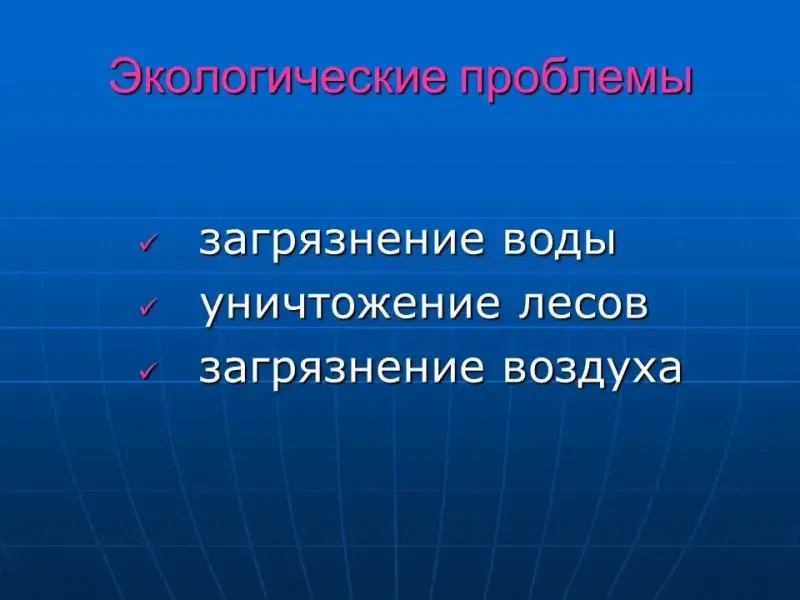 Экологические проблемы

✓ загрязнение воды
✓ уничтожение лесов
✓ загрязнение воздуха